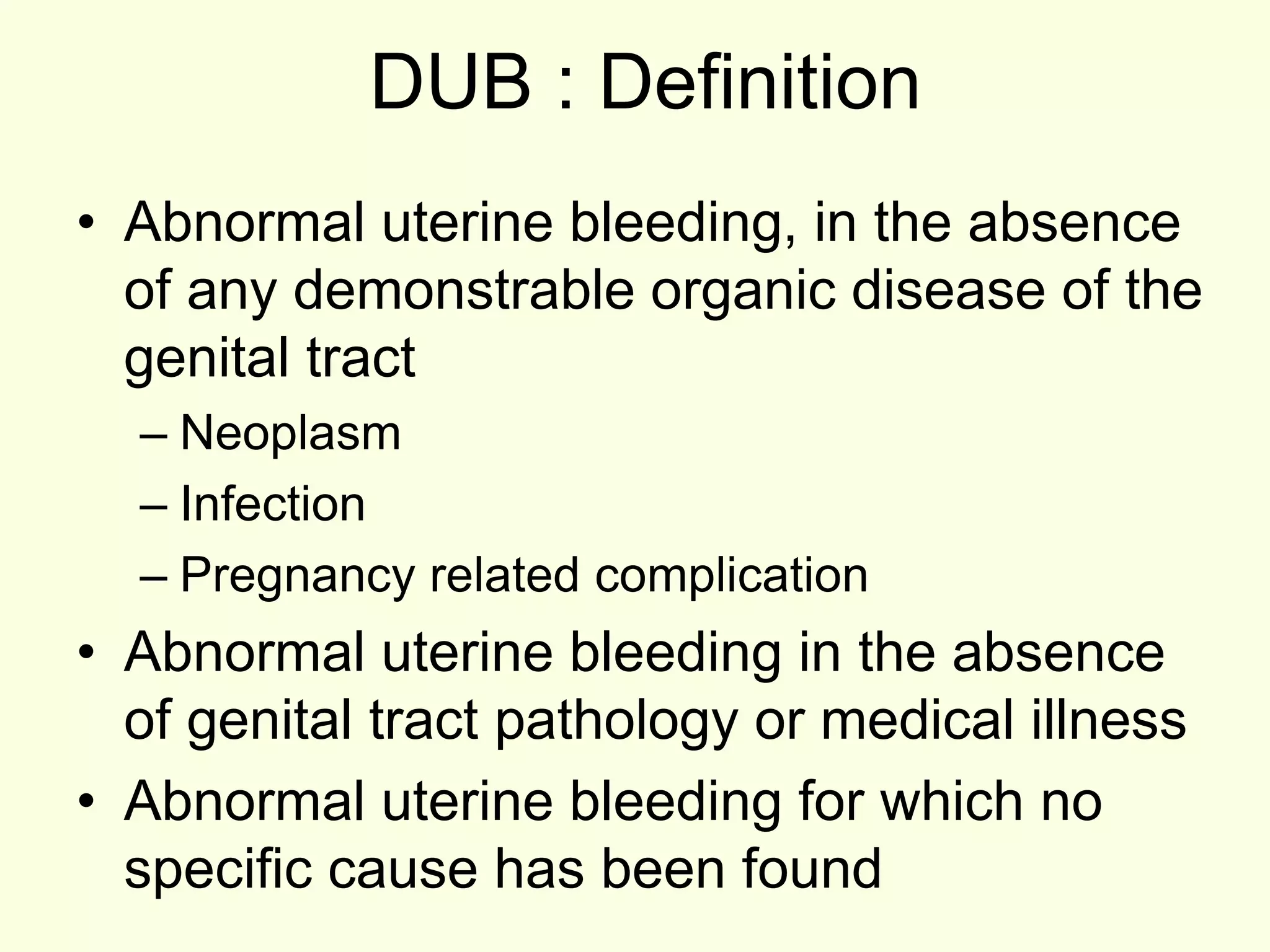 DUB : Definition

• Abnormal uterine bleeding, in the absence of any demonstrable organic disease of the genital tract
– Neoplasm
– Infection
– Pregnancy related complication
• Abnormal uterine bleeding in the absence of genital tract pathology or medical illness
• Abnormal uterine bleeding for which no specific cause has been found